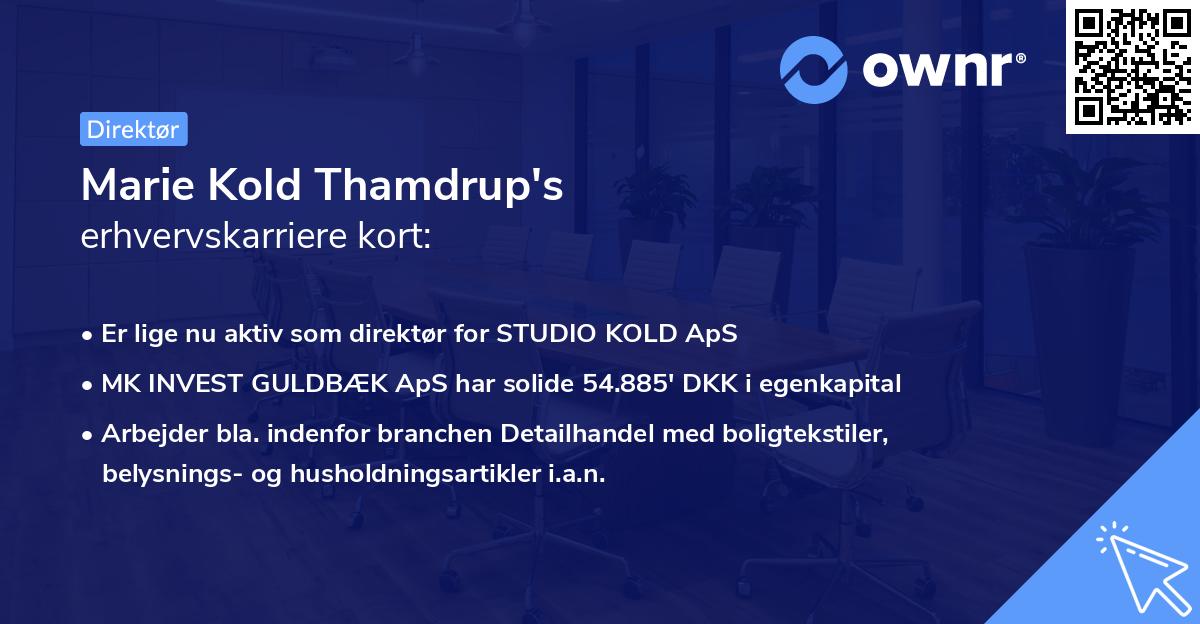 ownr®

Direktør

Marie Kold Thamdrup's
erhvervskarriere kort:

• Er lige nu aktiv som direktør for STUDIO KOLD ApS
• MK INVEST GULDBÆK ApS har solide 54.885' DKK i egenkapital
• Arbejder bla. indenfor branchen Detailhandel med boligtekstiler, belysnings- og husholdningsartikler i.a.n.